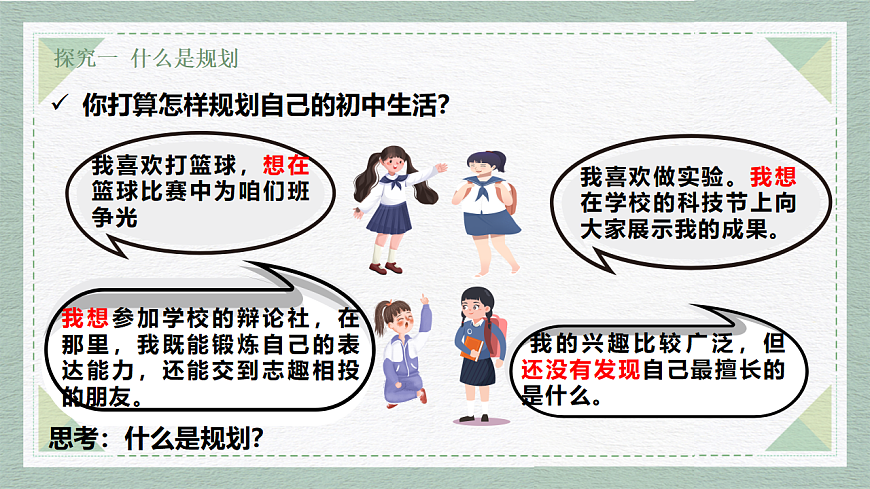 探究一 什么是规划

✓ 你打算怎样规划自己的初中生活?

我喜欢打篮球，想在篮球比赛中为咱们班争光

我喜欢做实验。我想在学校的科技节上向大家展示我的成果。

我想参加学校的辩论社，在那里，我既能锻炼自己的表达能力，还能交到志趣相投的朋友。

我的兴趣比较广泛，但还没有发现自己最擅长的是什么。

思考：什么是规划?